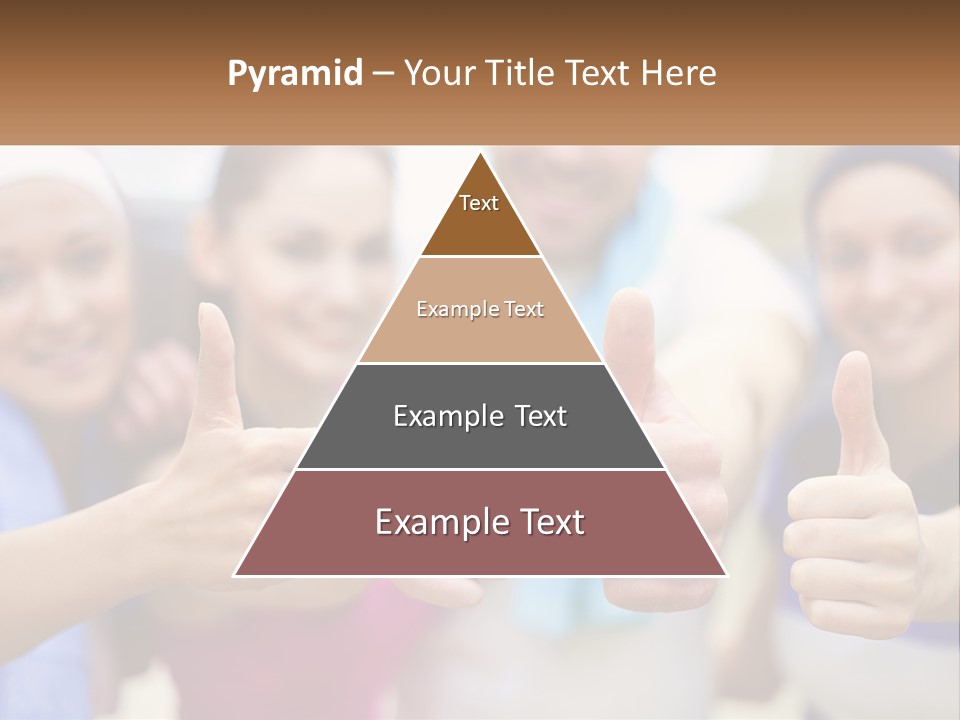 Pyramid – Your Title Text Here

Text

Example Text

Example Text

Example Text